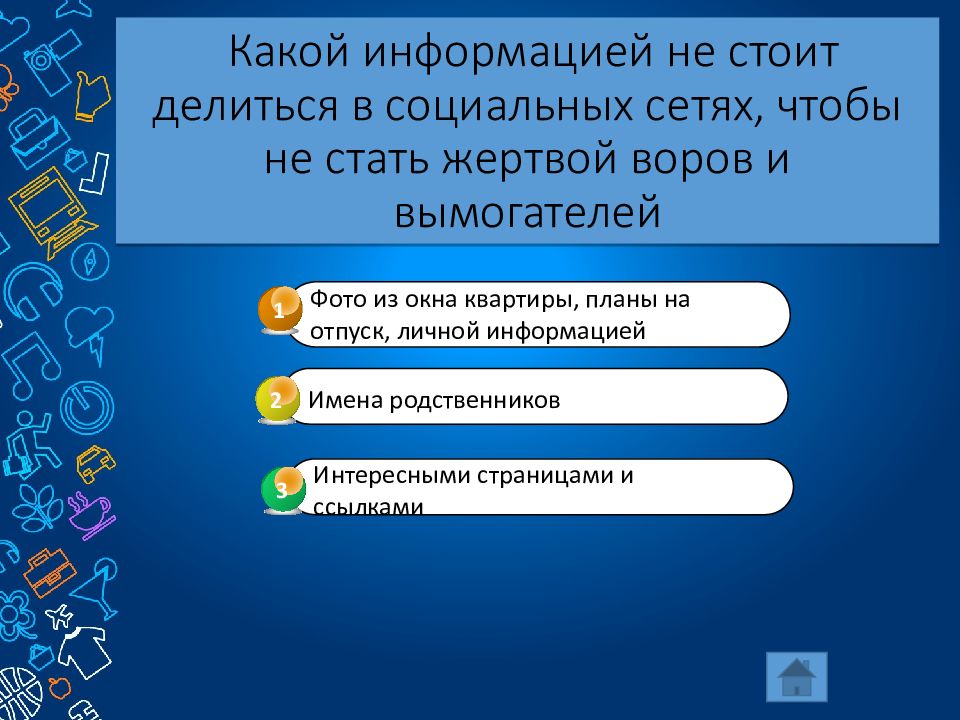 Какой информацией не стоит делиться в социальных сетях, чтобы не стать жертвой воров и вымогателей

1 Фото из окна квартиры, планы на отпуск, личной информацией

2 Имена родственников

3 Интересными страницами и ссылками